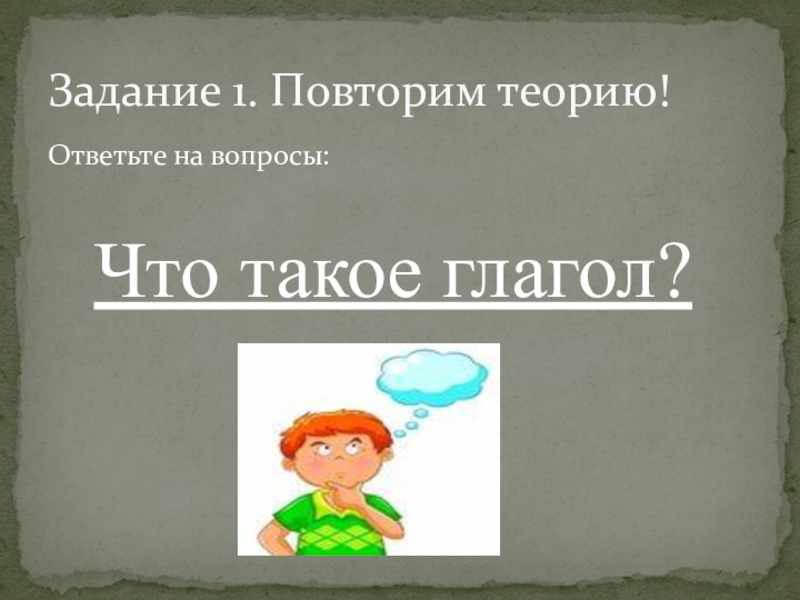 Задание 1. Повторим теорию!

Ответьте на вопросы:

Что такое глагол?